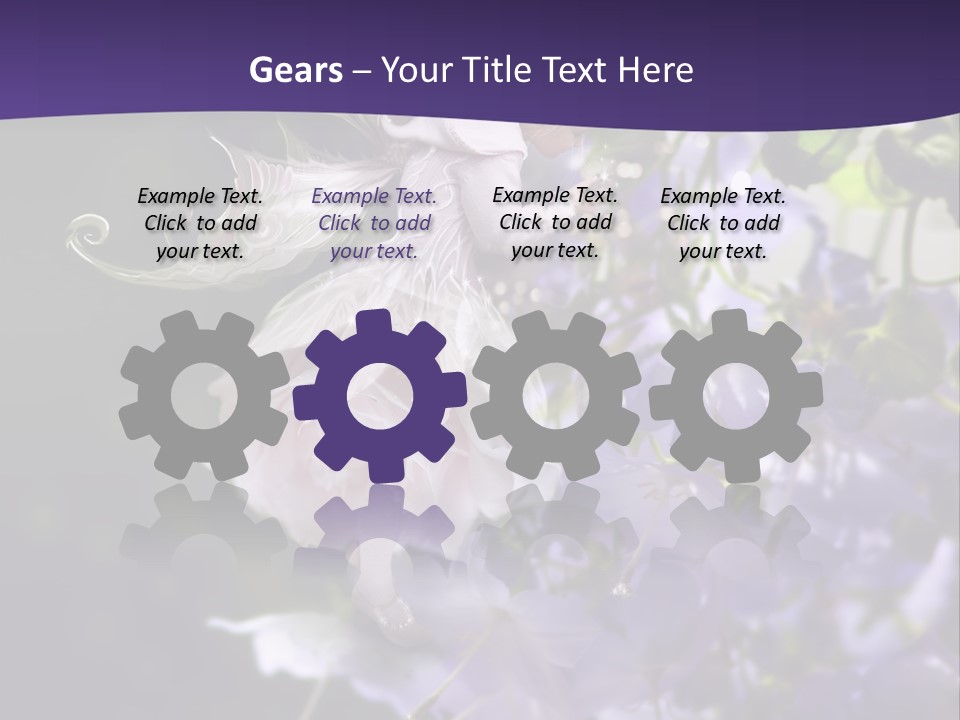 Gears – Your Title Text Here

Example Text. Click to add your text.

Example Text. Click to add your text.

Example Text. Click to add your text.

Example Text. Click to add your text.